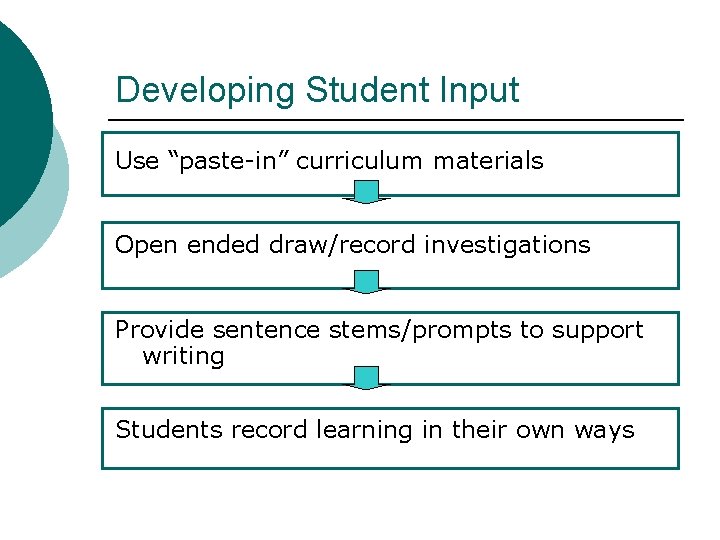 Developing Student Input

Use “paste-in” curriculum materials

Open ended draw/record investigations

Provide sentence stems/prompts to support writing

Students record learning in their own ways